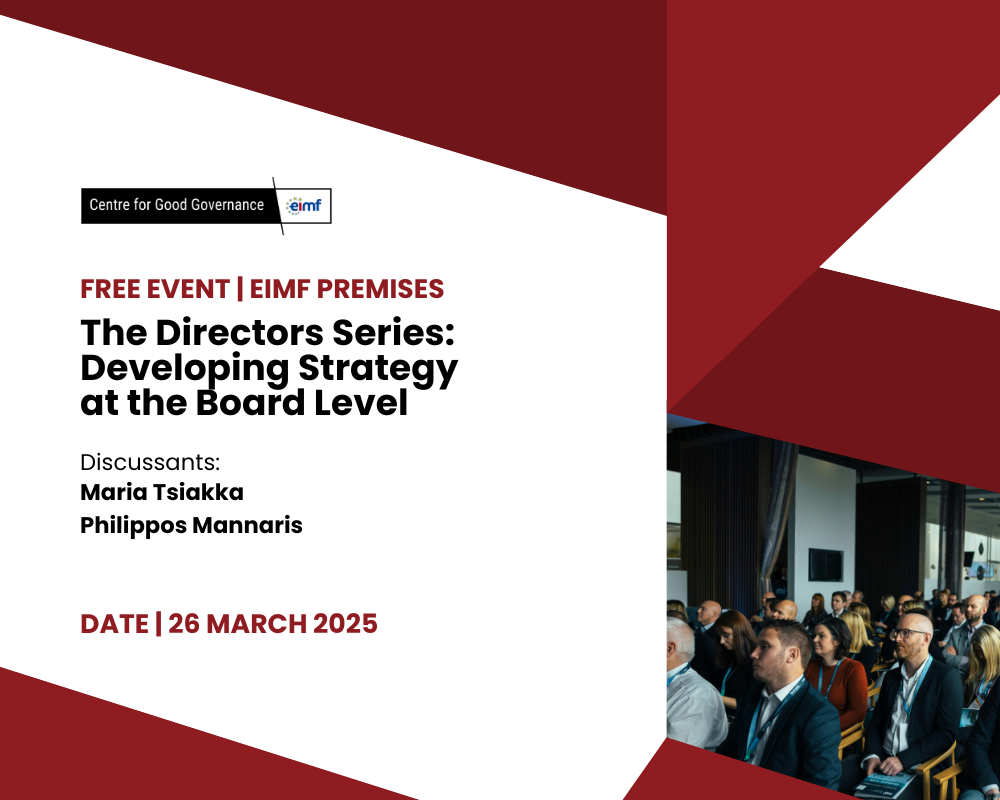 Centre for Good Governance eimf

FREE EVENT | EIMF PREMISES

The Directors Series: Developing Strategy at the Board Level

Discussants:
Maria Tsiakka
Philippos Mannaris

DATE | 26 MARCH 2025